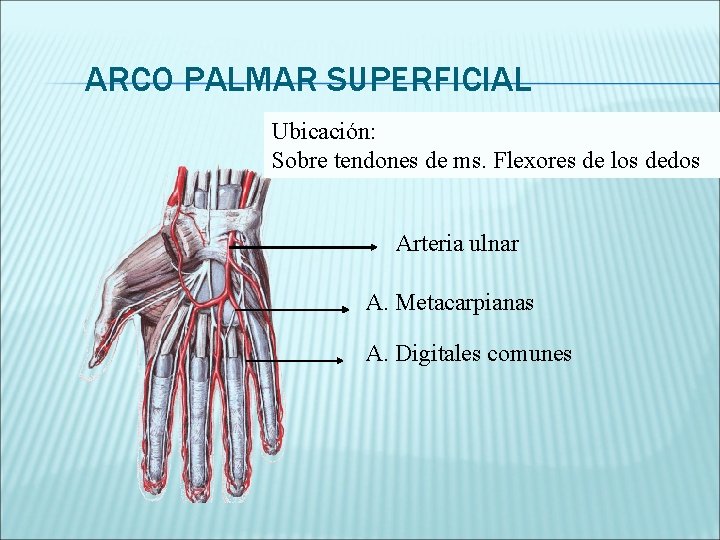 ARCO PALMAR SUPERFICIAL

Ubicación:
Sobre tendones de ms. Flexores de los dedos

Arteria ulnar

A. Metacarpianas

A. Digitales comunes